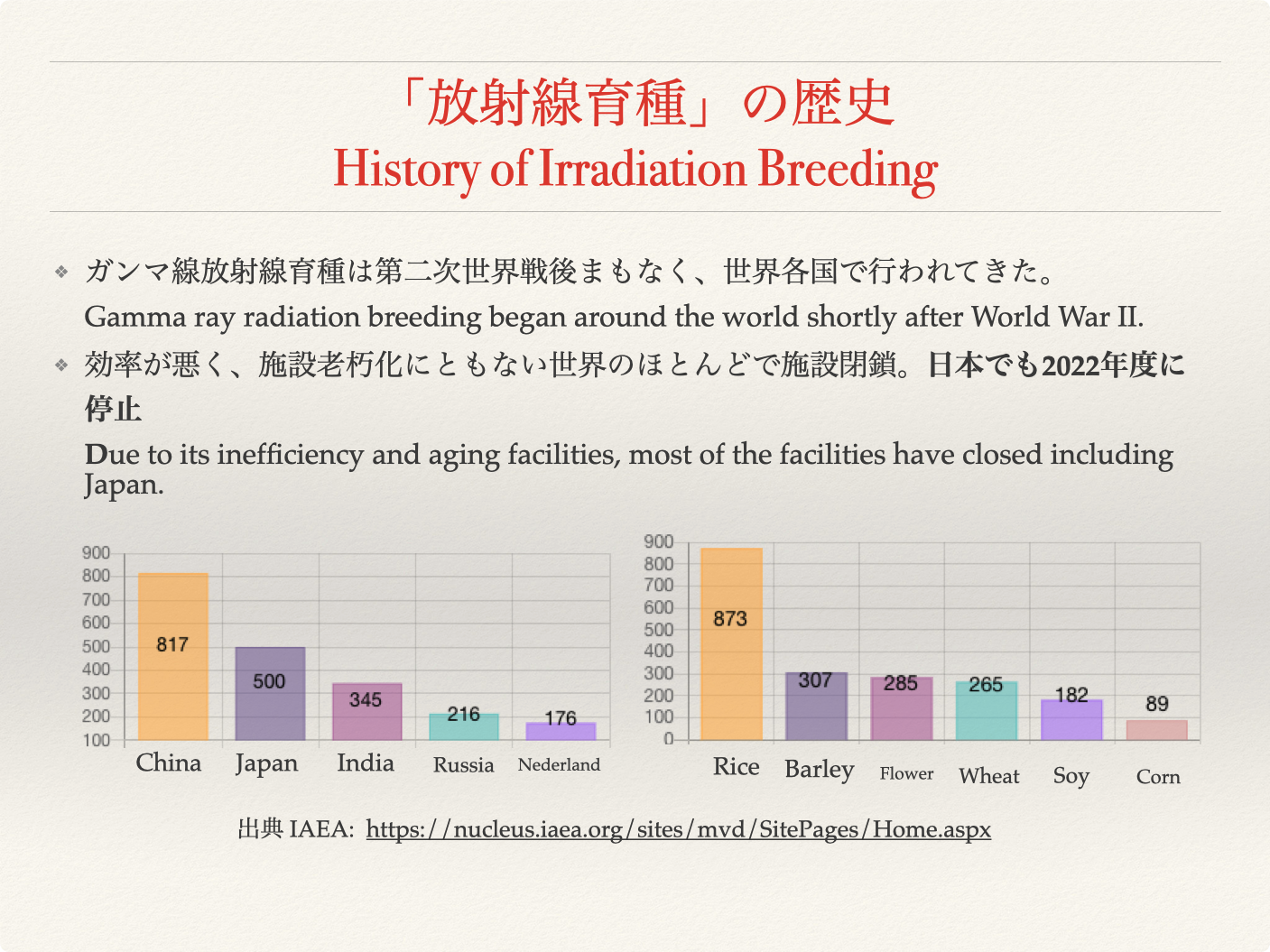 「放射線育種」の歴史
History of Irradiation Breeding

❖ ガンマ線放射線育種は第二次世界戦後まもなく、世界各国で行われてきた。
Gamma ray radiation breeding began around the world shortly after World War II.

❖ 効率が悪く、施設老朽化にともない世界のほとんどで施設閉鎖。日本でも2022年度に停止
Due to its inefficiency and aging facilities, most of the facilities have closed including Japan.

900
800
700
600
500
400
300
200
100

817
500
345
216
176

China
Japan
India
Russia
Nederland

900
800
700
600
500
400
300
200
100
0

873
307
285
265
182
89

Rice
Barley
Flower
Wheat
Soy
Corn

出典 IAEA: https://nucleus.iaea.org/sites/mvd/SitePages/Home.aspx